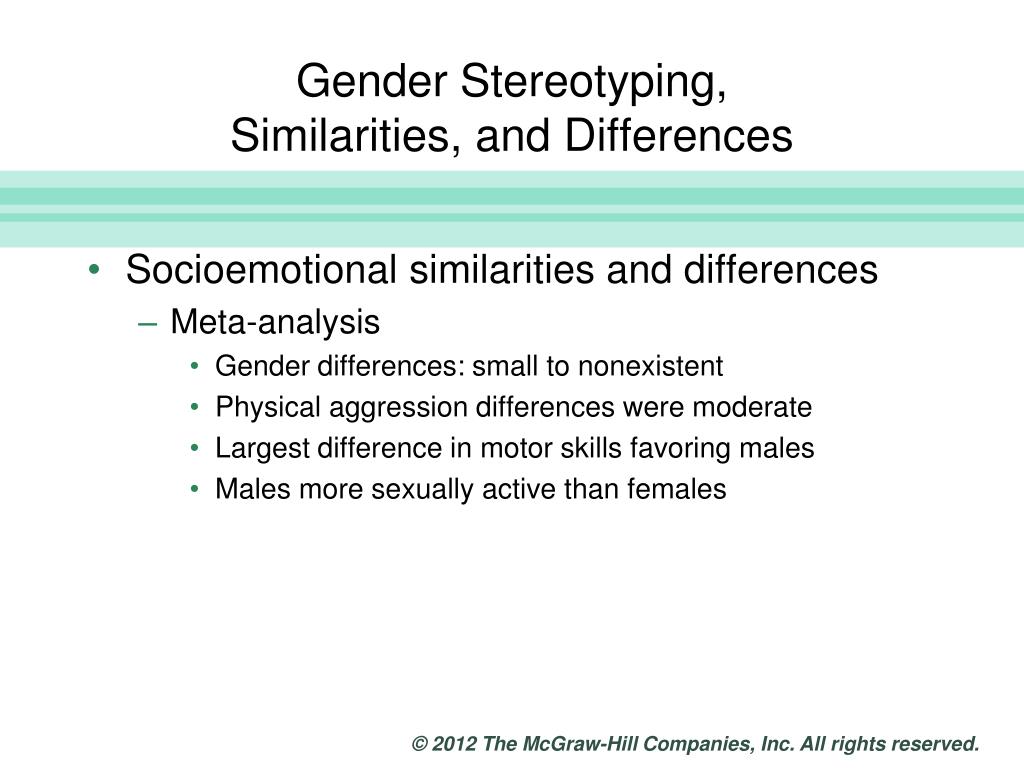 Gender Stereotyping,
Similarities, and Differences

• Socioemotional similarities and differences
  – Meta-analysis
    • Gender differences: small to nonexistent
    • Physical aggression differences were moderate
    • Largest difference in motor skills favoring males
    • Males more sexually active than females

© 2012 The McGraw-Hill Companies, Inc. All rights reserved.